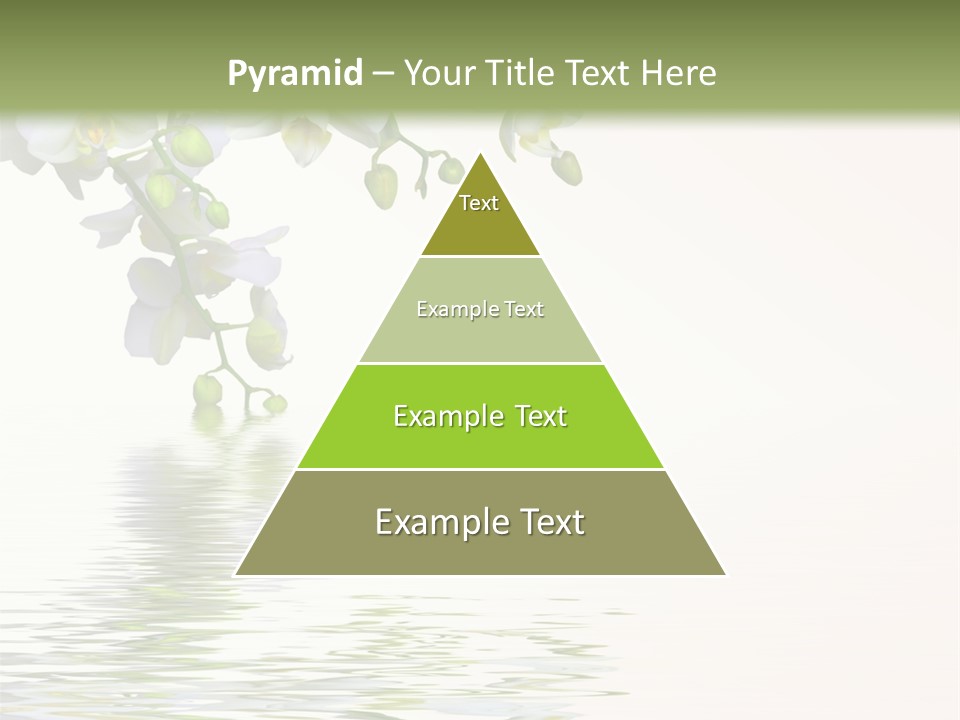 Pyramid – Your Title Text Here

Text

Example Text

Example Text

Example Text